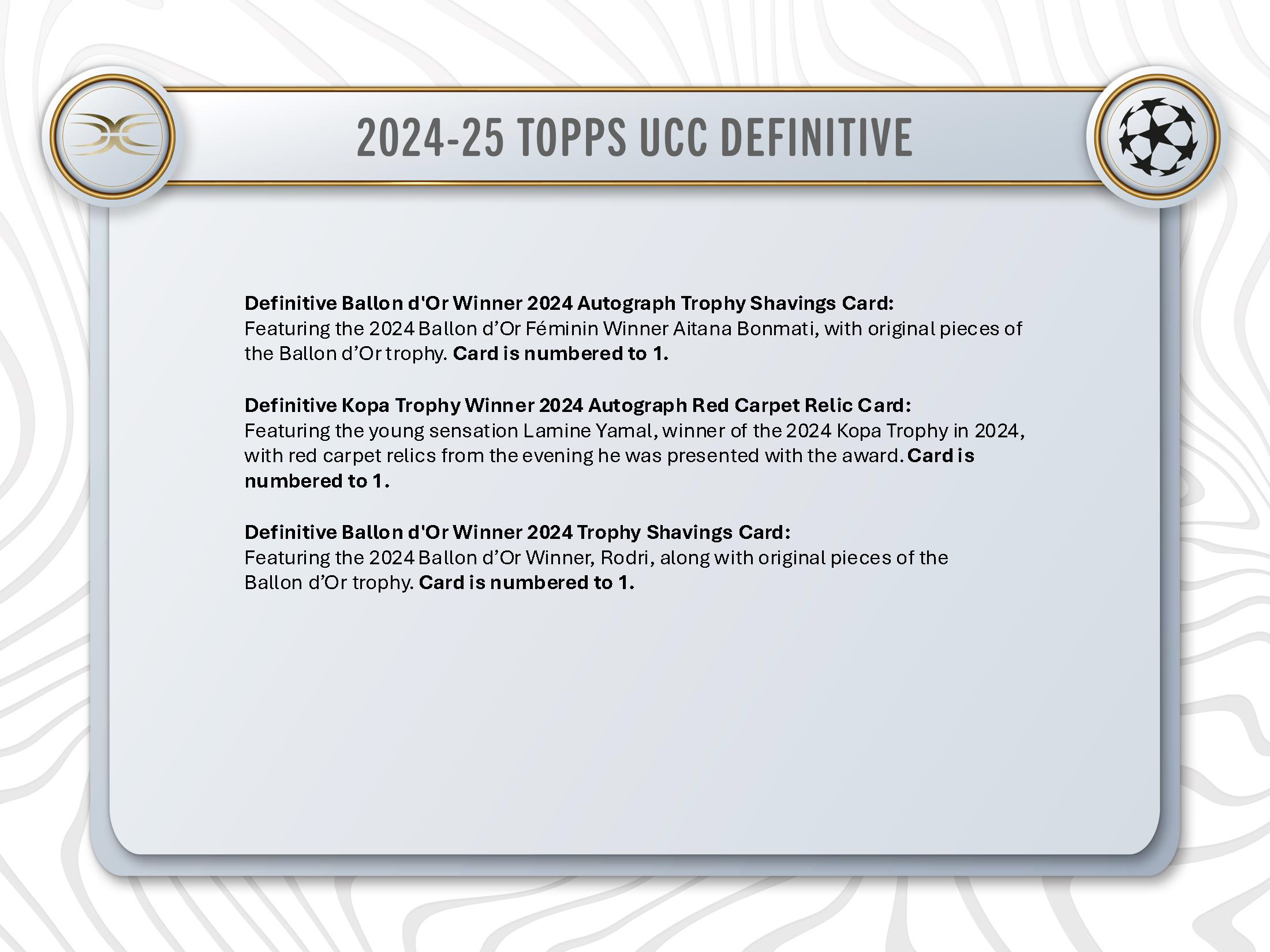 2024-25 TOPPS UCC DEFINITIVE

Definitive Ballon d'Or Winner 2024 Autograph Trophy Shavings Card:
Featuring the 2024 Ballon d’Or Féminin Winner Aitana Bonmati, with original pieces of the Ballon d’Or trophy. Card is numbered to 1.

Definitive Kopa Trophy Winner 2024 Autograph Red Carpet Relic Card:
Featuring the young sensation Lamine Yamal, winner of the 2024 Kopa Trophy in 2024, with red carpet relics from the evening he was presented with the award. Card is numbered to 1.

Definitive Ballon d'Or Winner 2024 Trophy Shavings Card:
Featuring the 2024 Ballon d’Or Winner, Rodri, along with original pieces of the Ballon d’Or trophy. Card is numbered to 1.